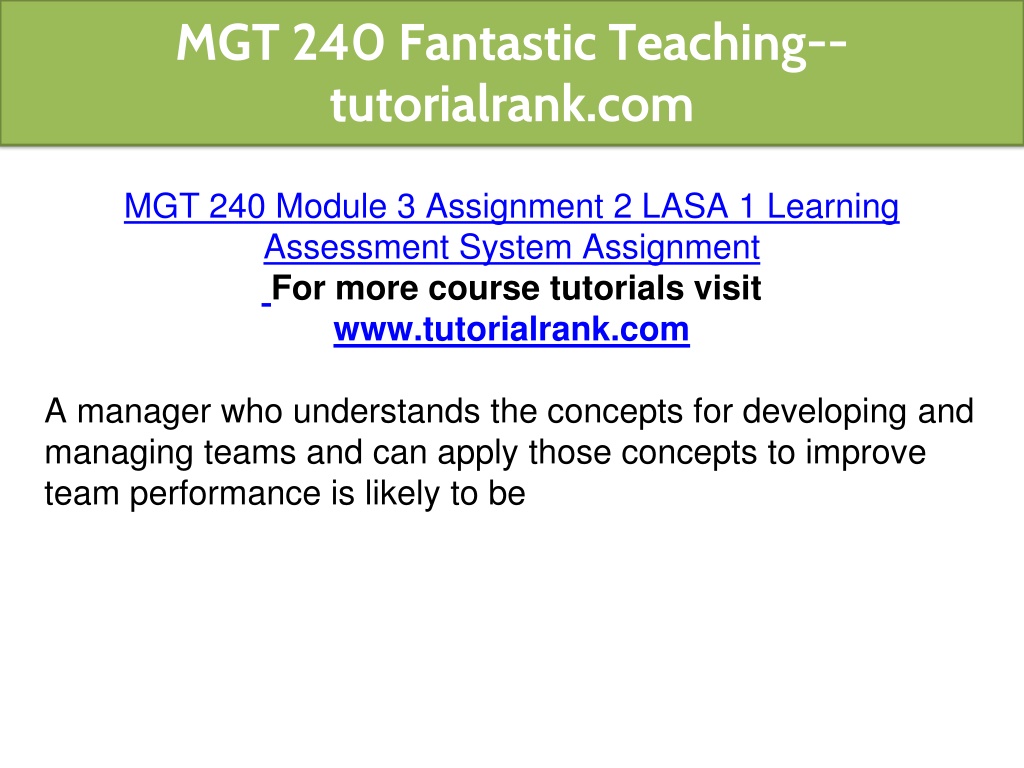 MGT 240 Fantastic Teaching--tutorialrank.com

MGT 240 Module 3 Assignment 2 LASA 1 Learning Assessment System Assignment
For more course tutorials visit
www.tutorialrank.com

A manager who understands the concepts for developing and managing teams and can apply those concepts to improve team performance is likely to be